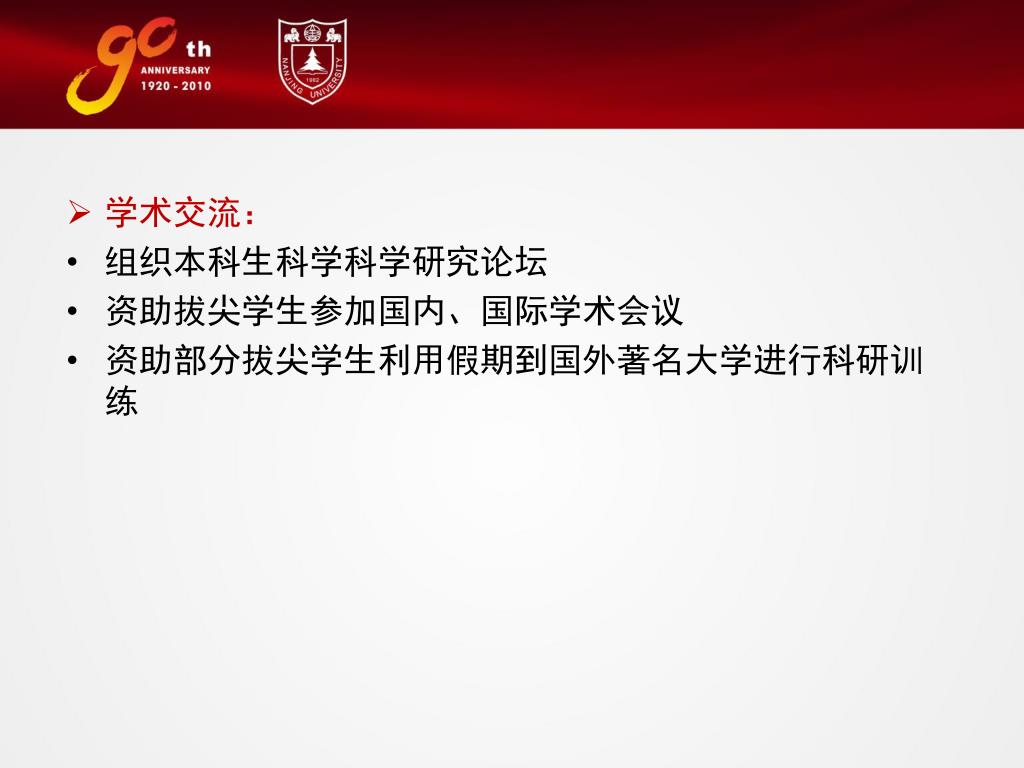 90th
ANNIVERSARY
1920 - 2010

NANJING UNIVERSITY
1902

➢ 学术交流：
• 组织本科生科学科学研究论坛
• 资助拔尖学生参加国内、国际学术会议
• 资助部分拔尖学生利用假期到国外著名大学进行科研训练